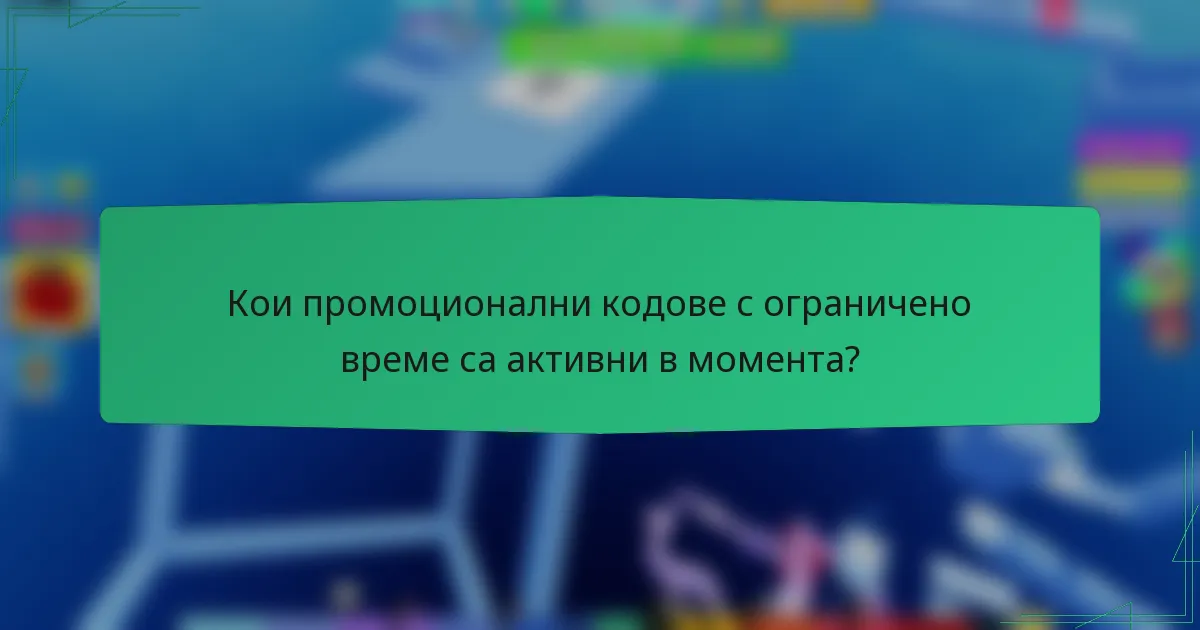 Кои промоционални кодове с ограничено време са активни в момента?